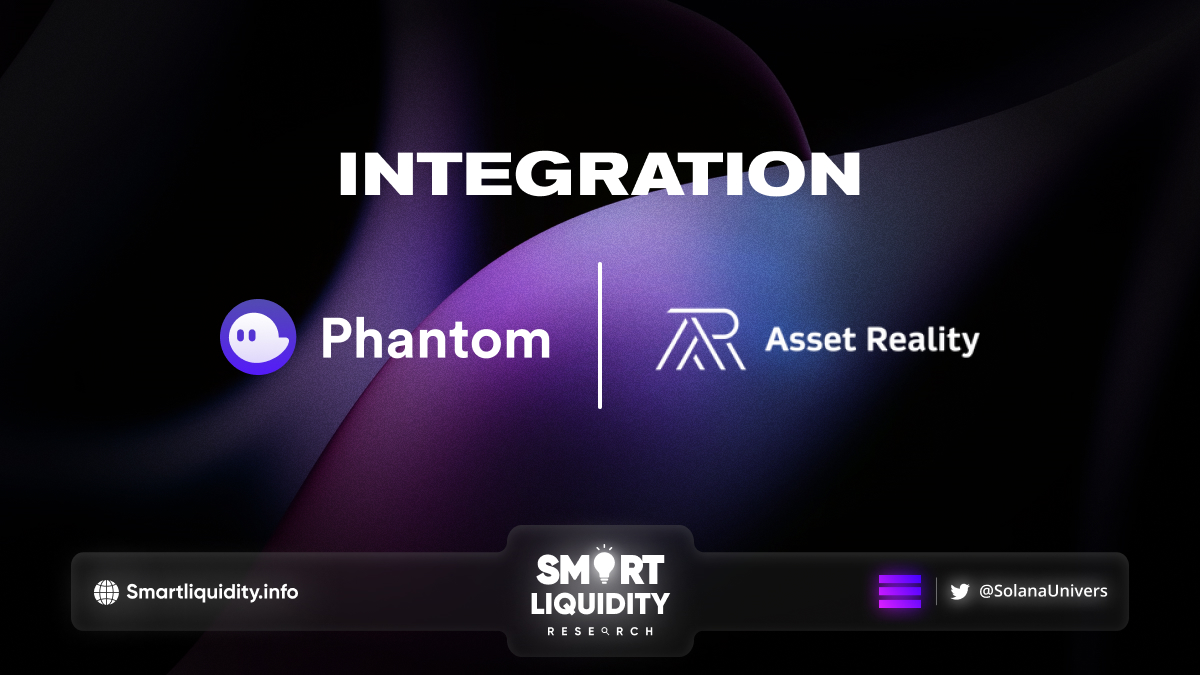 INTEGRATION

Phantom

Asset Reality

Smartliquidity.info

SMART LIQUIDITY RESEARCH

@SolanaUnivers